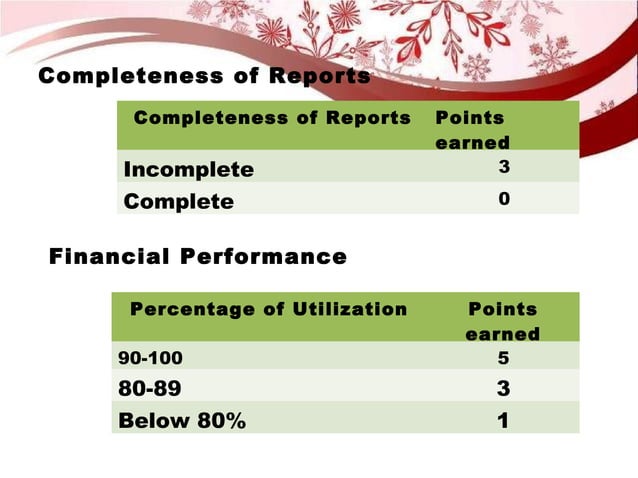 Completeness of Reports

| Completeness of Reports | Points earned |
|---|---|
| Incomplete | 3 |
| Complete | 0 |

Financial Performance

| Percentage of Utilization | Points earned |
|---|---|
| 90-100 | 5 |
| 80-89 | 3 |
| Below 80% | 1 |